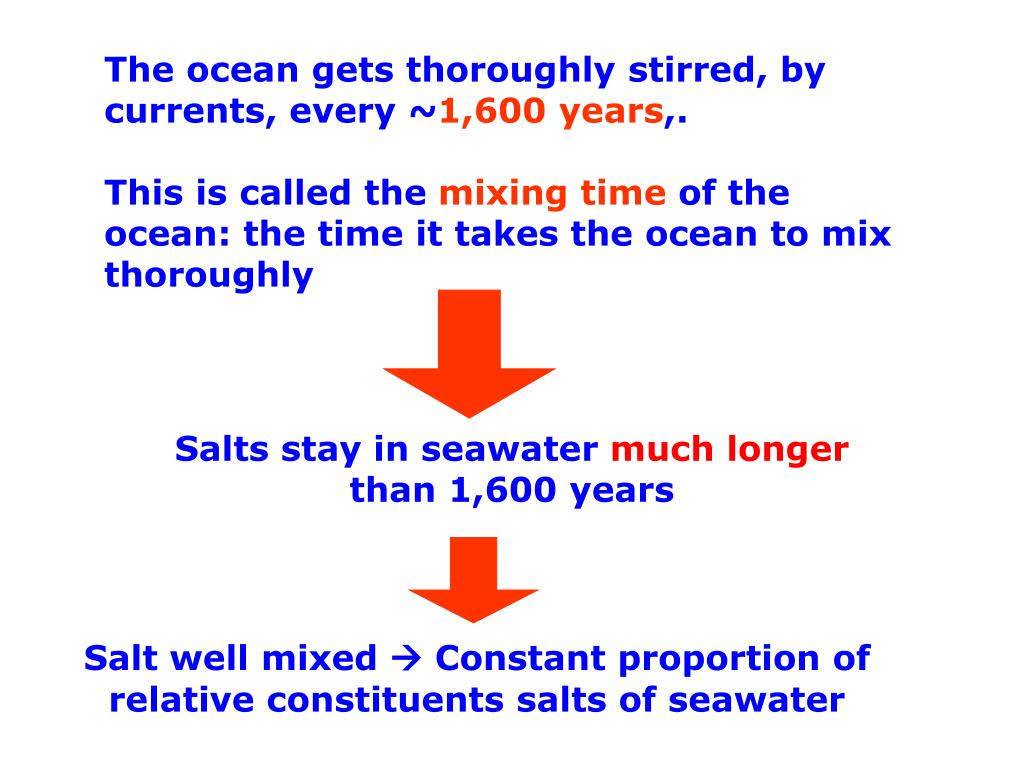 The ocean gets thoroughly stirred, by currents, every ~1,600 years,.

This is called the mixing time of the ocean: the time it takes the ocean to mix thoroughly

Salts stay in seawater much longer than 1,600 years

Salt well mixed → Constant proportion of relative constituents salts of seawater